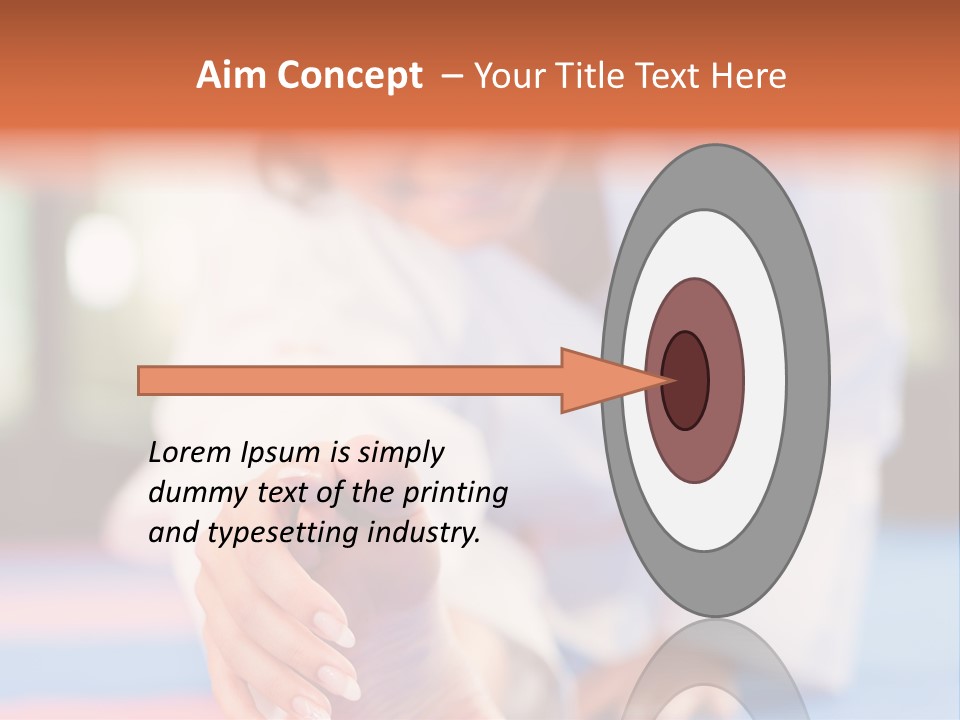 Aim Concept – Your Title Text Here

Lorem Ipsum is simply dummy text of the printing and typesetting industry.